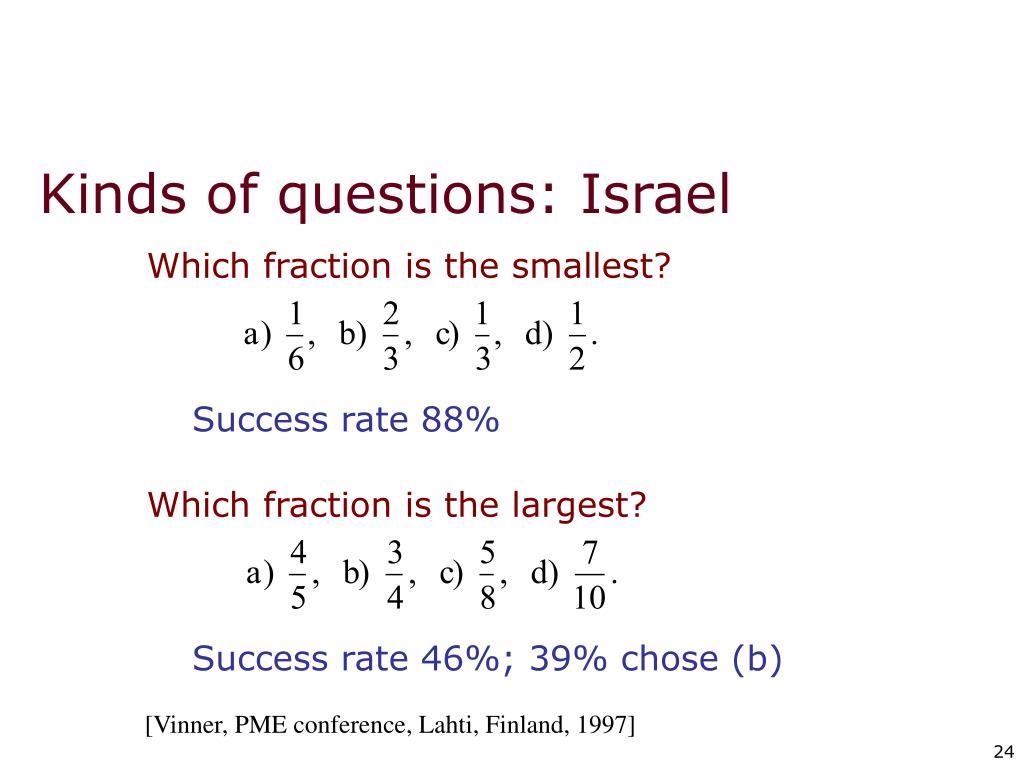 Kinds of questions: Israel

Which fraction is the smallest?

a) $\frac{1}{6}$, b) $\frac{2}{3}$, c) $\frac{1}{3}$, d) $\frac{1}{2}$.

Success rate 88%

Which fraction is the largest?

a) $\frac{4}{5}$, b) $\frac{3}{4}$, c) $\frac{5}{8}$, d) $\frac{7}{10}$.

Success rate 46%; 39% chose (b)

[Vinner, PME conference, Lahti, Finland, 1997]

24